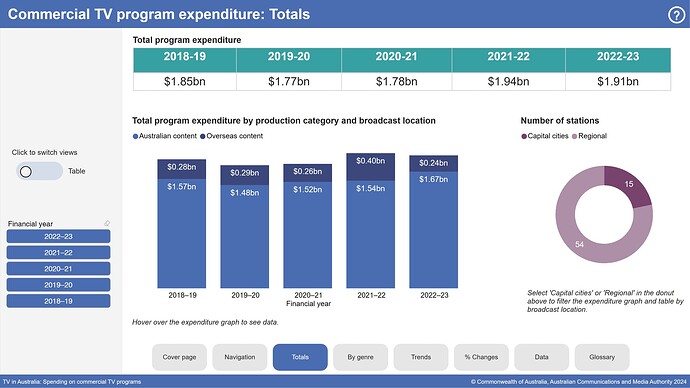 Commercial TV program expenditure: Totals

?

Total program expenditure

| 2018-19 | 2019-20 | 2020-21 | 2021-22 | 2022-23 |
|---|---|---|---|---|
| $1.85bn | $1.77bn | $1.78bn | $1.94bn | $1.91bn |

Click to switch views

Table

Financial year

2022–23

2021–22

2020–21

2019–20

2018–19

Total program expenditure by production category and broadcast location

Australian content Overseas content

$0.28bn
$1.57bn

$0.29bn
$1.48bn

$0.26bn
$1.52bn

$0.40bn
$1.54bn

$0.24bn
$1.67bn

2018–19 2019–20 2020–21 2021–22 2022–23

Financial year

Hover over the expenditure graph to see data.

Number of stations

Capital cities Regional

15

54

Select 'Capital cities' or 'Regional' in the donut above to filter the expenditure graph and table by broadcast location.

Cover page Navigation Totals By genre Trends % Changes Data Glossary

TV in Australia: Spending on commercial TV programs

© Commonwealth of Australia, Australian Communications and Media Authority 2024